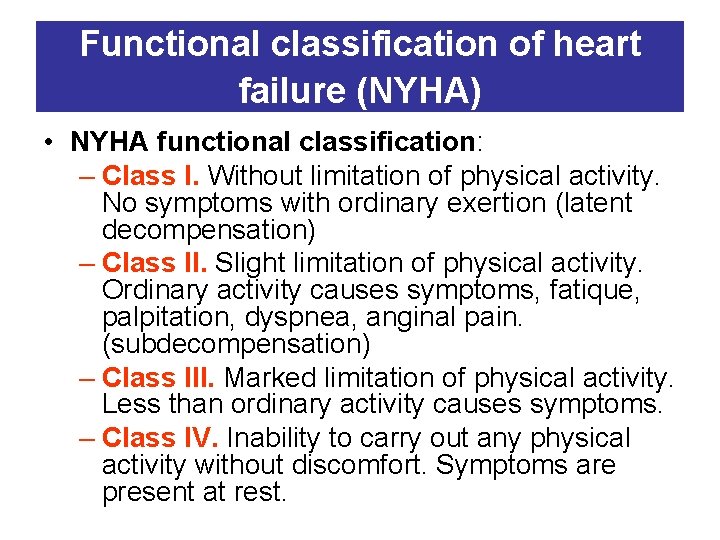 Functional classification of heart failure (NYHA)

• NYHA functional classification:

– Class I. Without limitation of physical activity. No symptoms with ordinary exertion (latent decompensation)

– Class II. Slight limitation of physical activity. Ordinary activity causes symptoms, fatique, palpitation, dyspnea, anginal pain. (subdecompensation)

– Class III. Marked limitation of physical activity. Less than ordinary activity causes symptoms.

– Class IV. Inability to carry out any physical activity without discomfort. Symptoms are present at rest.